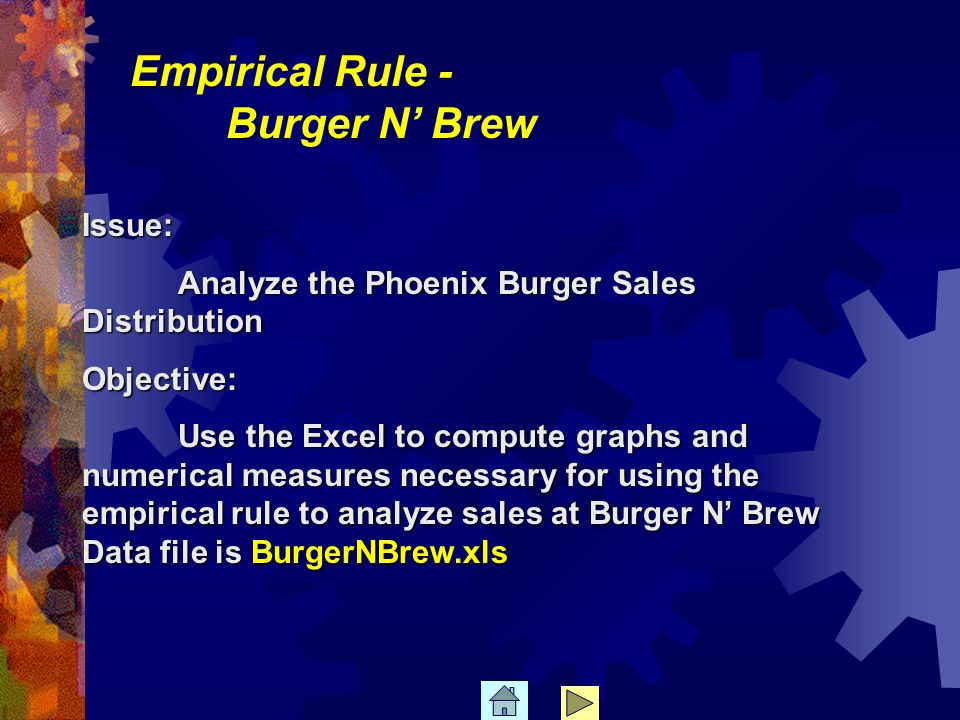 Empirical Rule - Burger N' Brew

Issue:

Analyze the Phoenix Burger Sales Distribution

Objective:

Use the Excel to compute graphs and numerical measures necessary for using the empirical rule to analyze sales at Burger N' Brew Data file is BurgerNBrew.xls